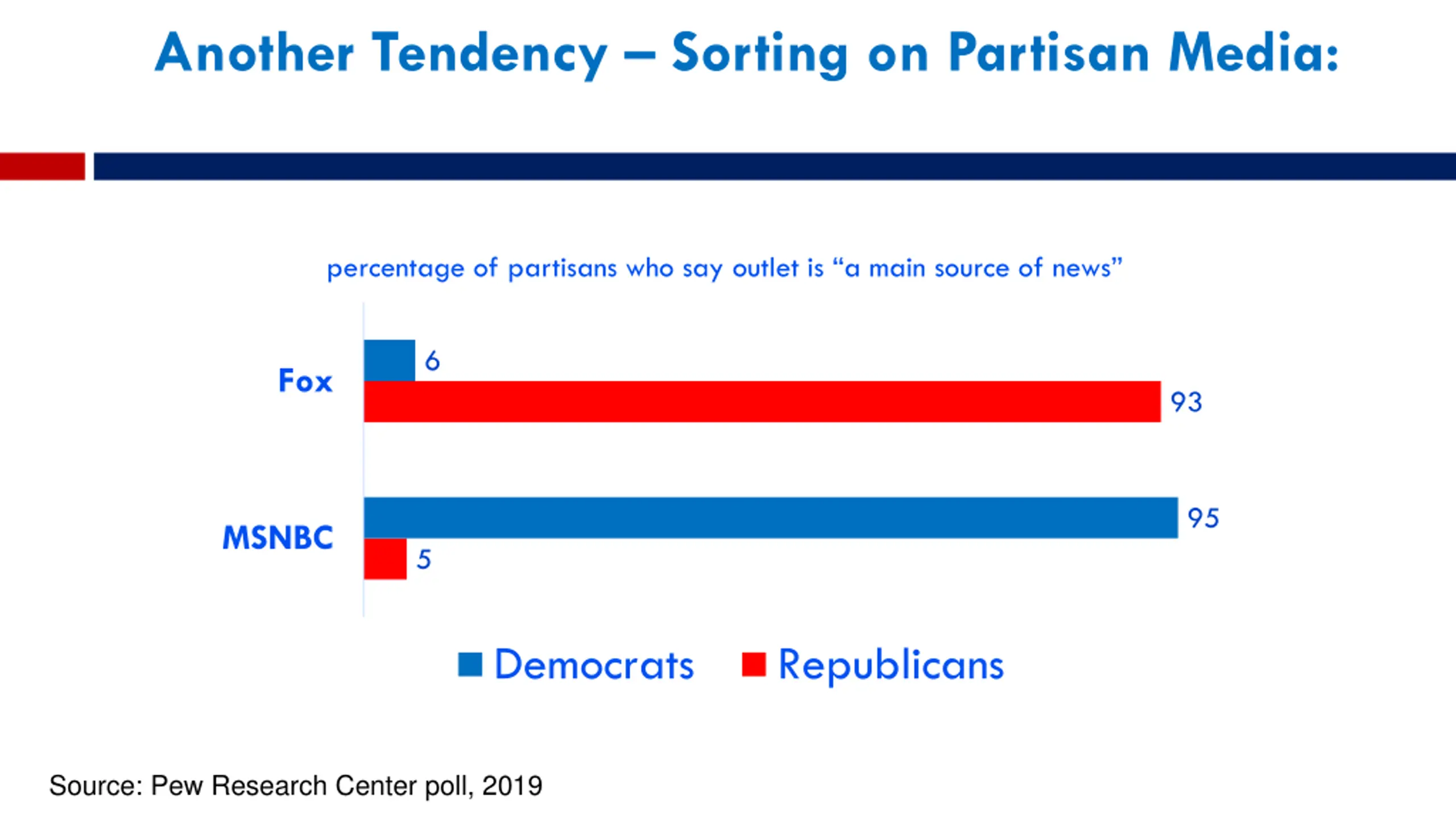 Another Tendency – Sorting on Partisan Media:

percentage of partisans who say outlet is “a main source of news”

Fox
6
93

MSNBC
95
5

Democrats Republicans

Source: Pew Research Center poll, 2019